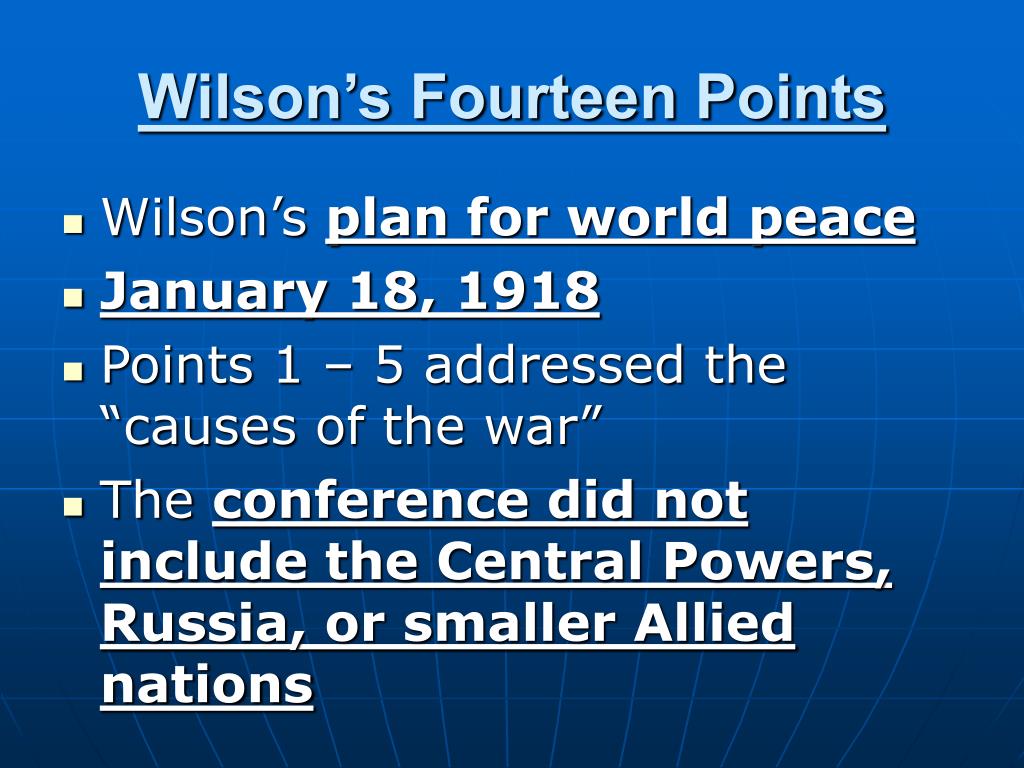 Wilson’s Fourteen Points

- Wilson’s plan for world peace
- January 18, 1918
- Points 1 – 5 addressed the “causes of the war”
- The conference did not include the Central Powers, Russia, or smaller Allied nations